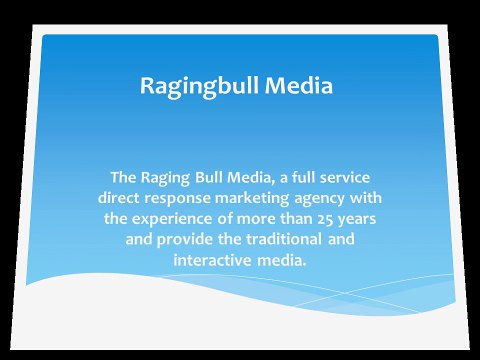 Ragingbull Media

The Raging Bull Media, a full service direct response marketing agency with the experience of more than 25 years and provide the traditional and interactive media.